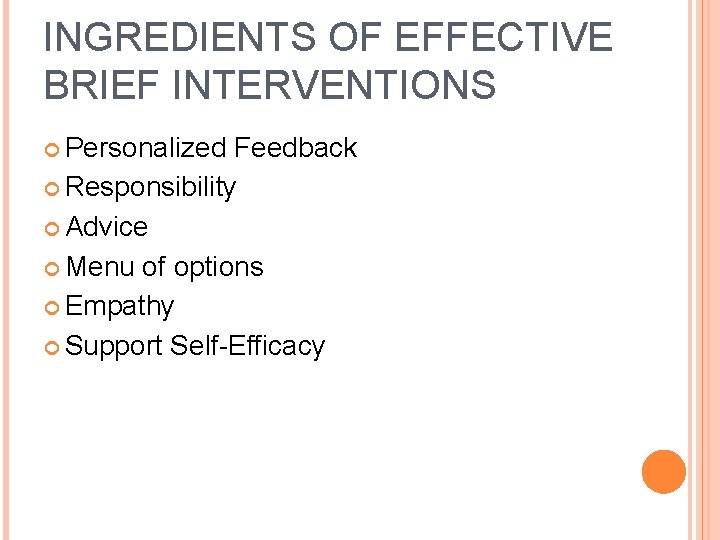 INGREDIENTS OF EFFECTIVE BRIEF INTERVENTIONS

• Personalized Feedback
• Responsibility
• Advice
• Menu of options
• Empathy
• Support Self-Efficacy